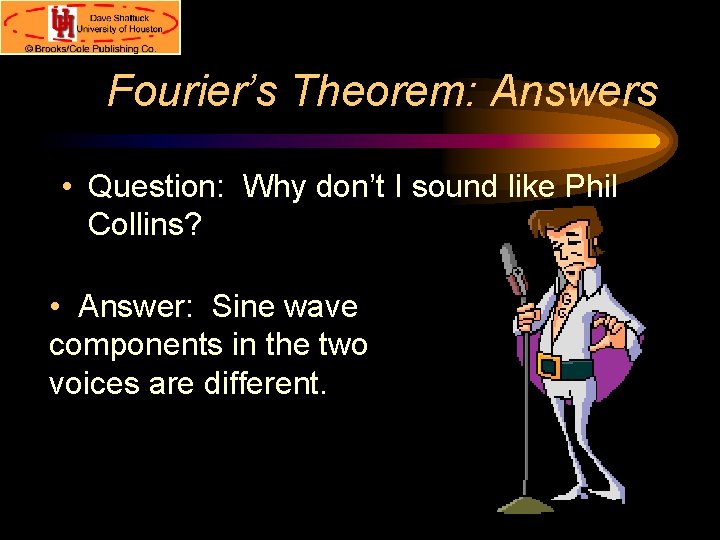 UH Dave Shattuck
University of Houston
© Brooks/Cole Publishing Co.

Fourier's Theorem: Answers

• Question: Why don't I sound like Phil Collins?

• Answer: Sine wave components in the two voices are different.